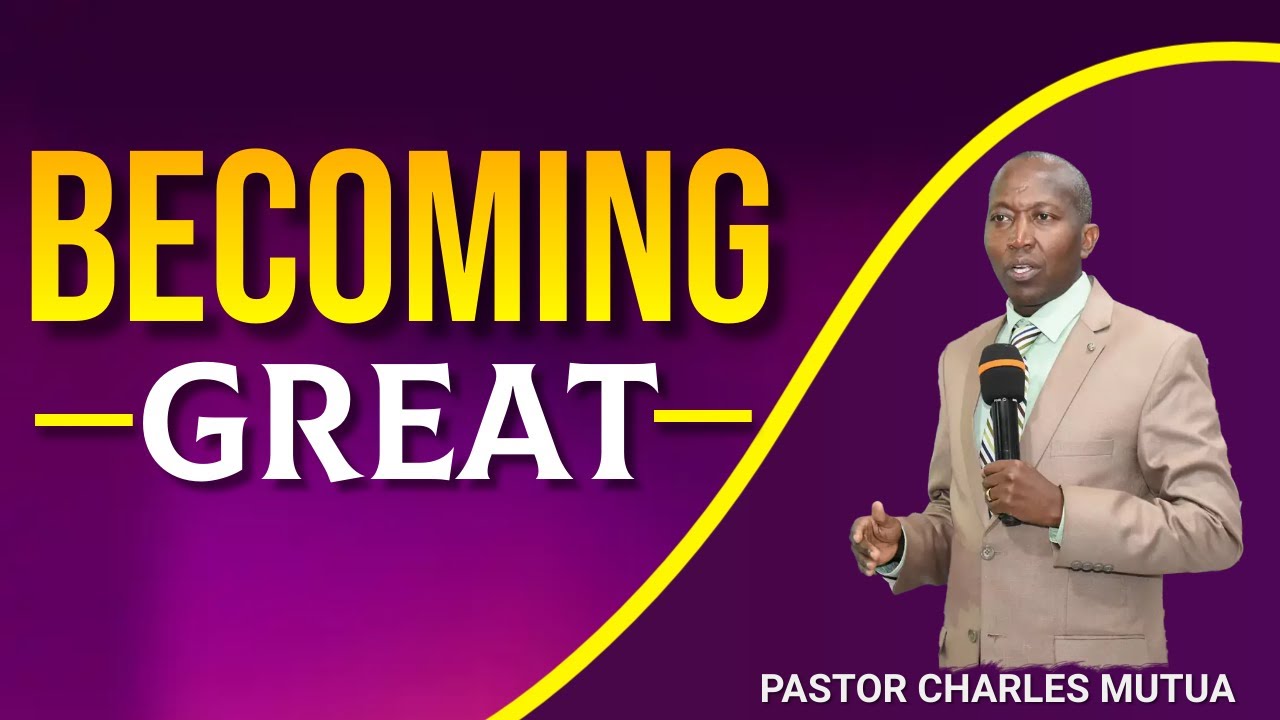 BECOMING
GREAT

PASTOR CHARLES MUTUA